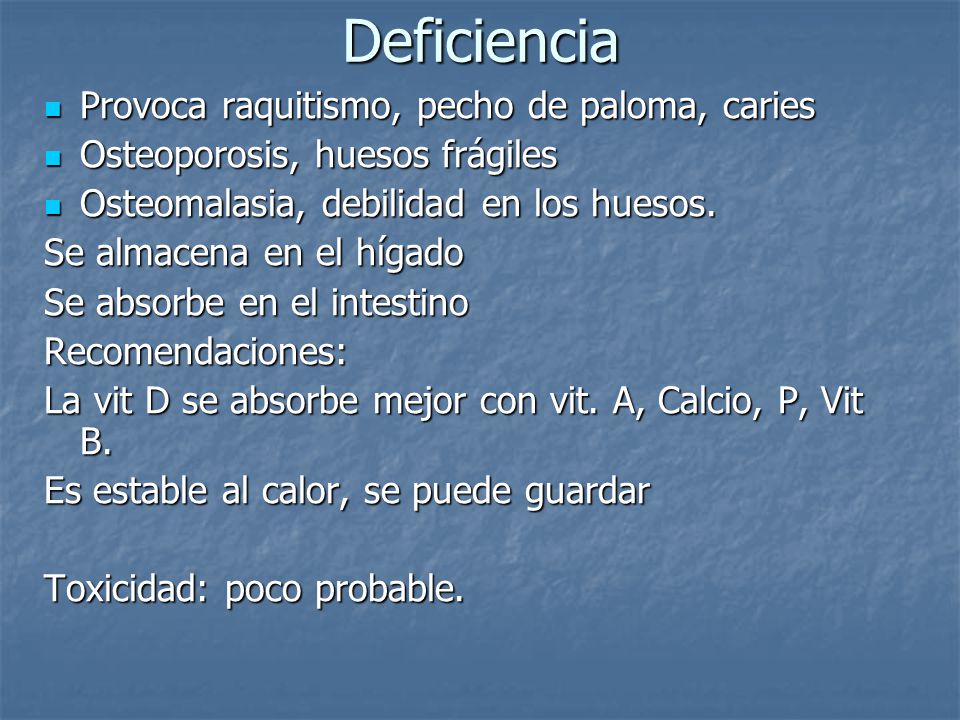 Deficiencia

- Provoca raquitismo, pecho de paloma, caries
- Osteoporosis, huesos frágiles
- Osteomalasia, debilidad en los huesos.

Se almacena en el hígado
Se absorbe en el intestino
Recomendaciones:
La vit D se absorbe mejor con vit. A, Calcio, P, Vit B.
Es estable al calor, se puede guardar

Toxicidad: poco probable.